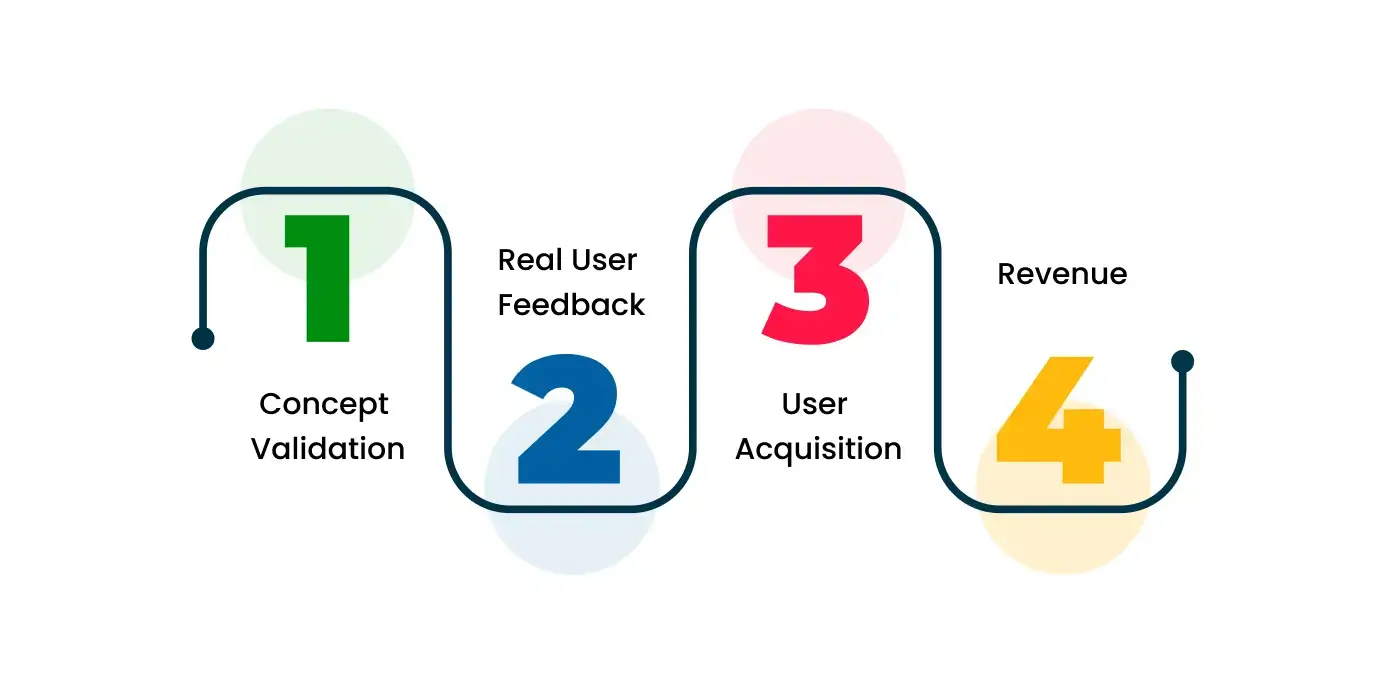 1
Concept Validation

Real User Feedback
2

3
User Acquisition

Revenue
4